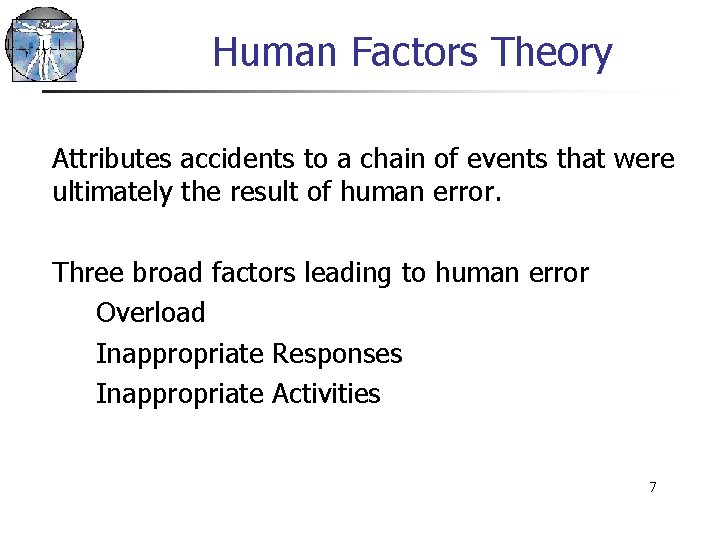 Human Factors Theory

Attributes accidents to a chain of events that were ultimately the result of human error.

Three broad factors leading to human error

Overload

Inappropriate Responses

Inappropriate Activities

7